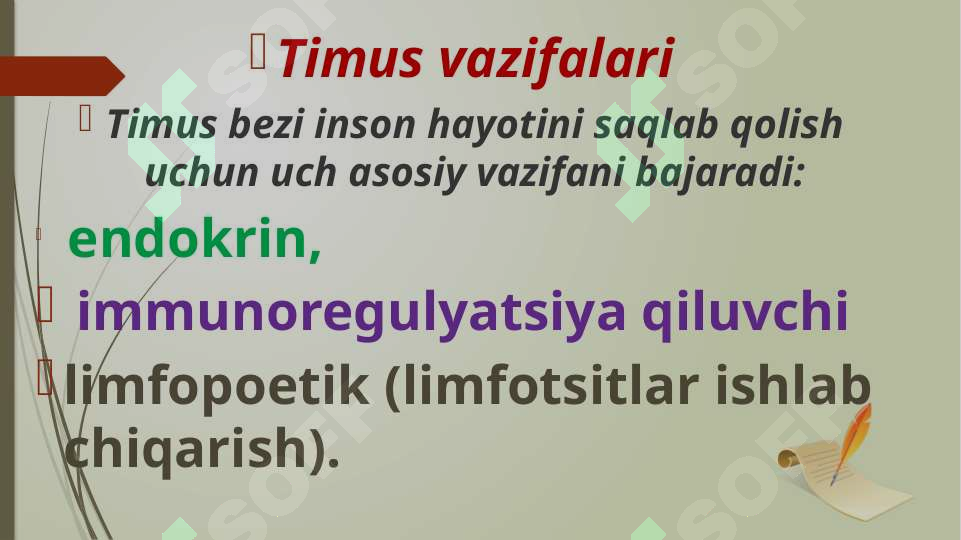 Timus vazifalari

Timus bezi inson hayotini saqlab qolish uchun uch asosiy vazifani bajaradi:

endokrin,

immunoregulyatsiya qiluvchi

limfopoetik (limfotsitlar ishlab chiqarish).